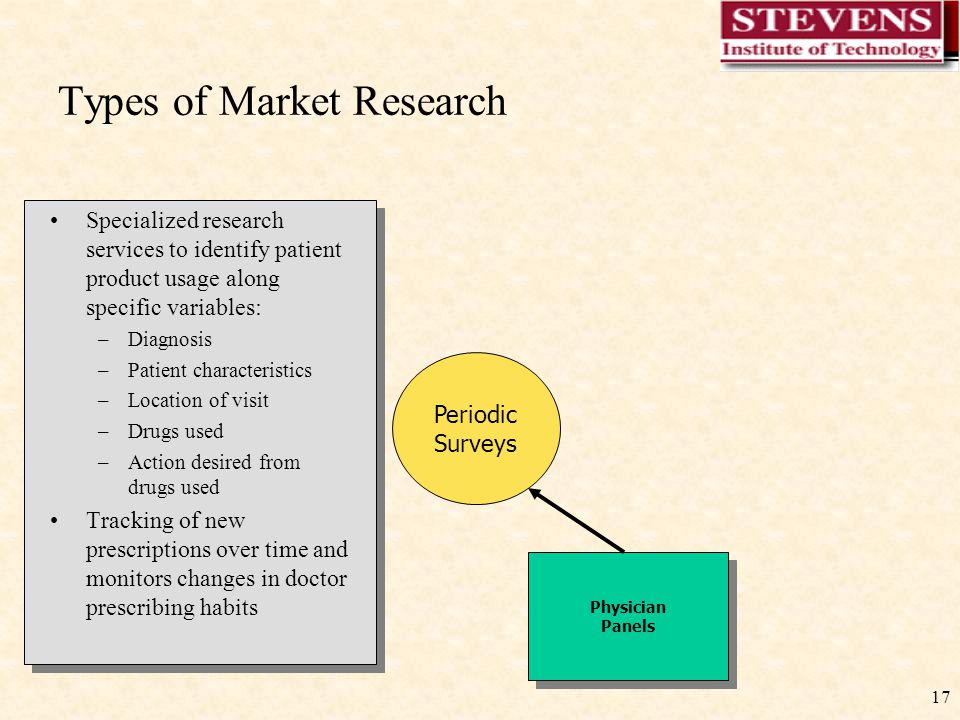 STEVENS
Institute of Technology

Types of Market Research

• Specialized research services to identify patient product usage along specific variables:
– Diagnosis
– Patient characteristics
– Location of visit
– Drugs used
– Action desired from drugs used
• Tracking of new prescriptions over time and monitors changes in doctor prescribing habits

Periodic Surveys

Physician Panels

17